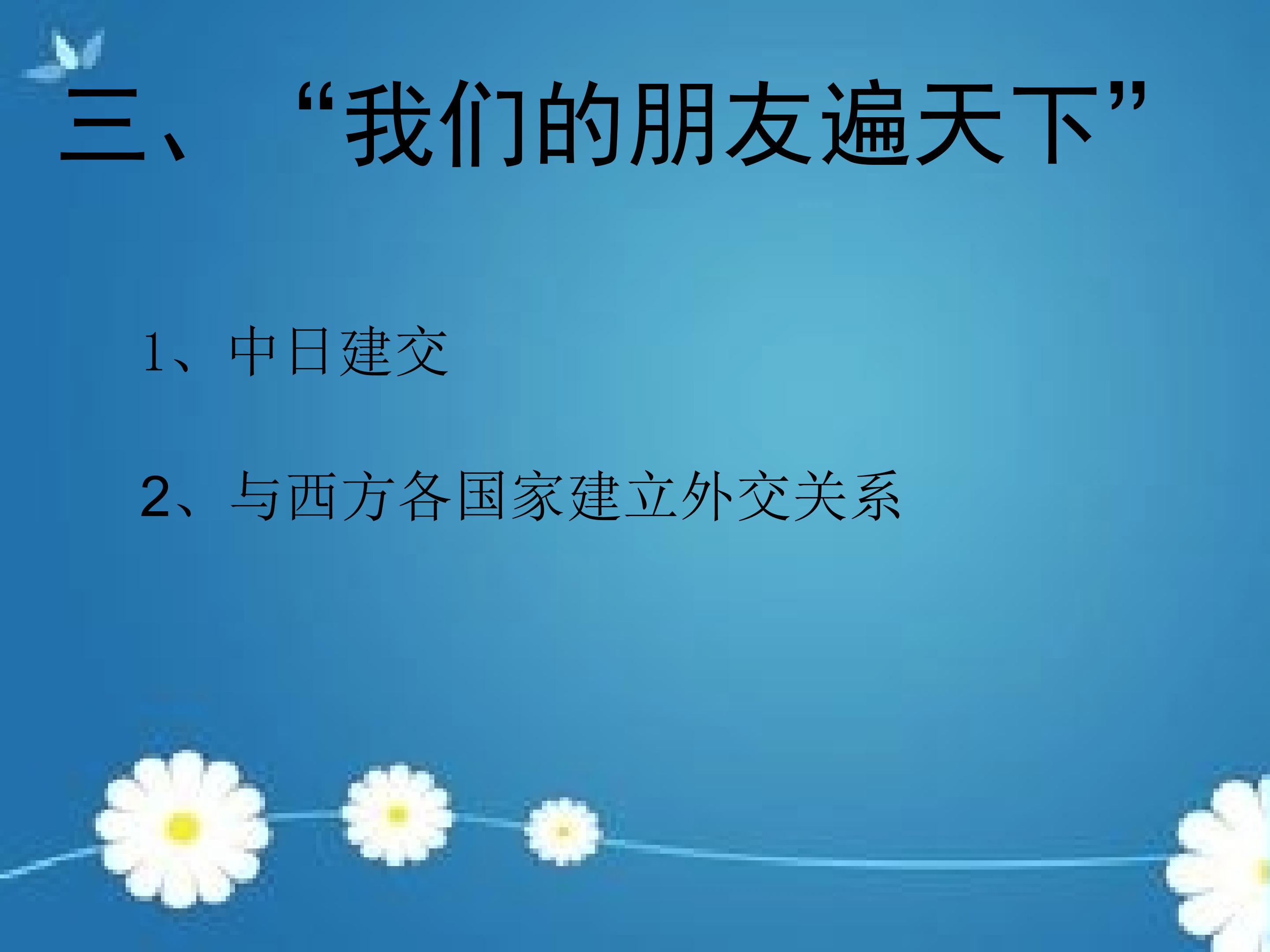 三、“我们的朋友遍天下”

1、中日建交

2、与西方各国家建立外交关系